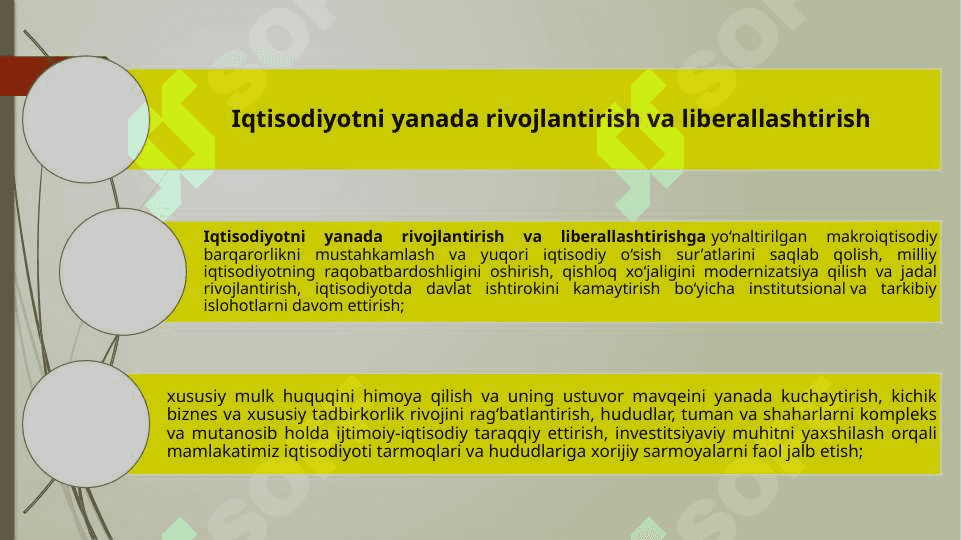 Iqtisodiyotni yanada rivojlantirish va liberallashtirish

Iqtisodiyotni yanada rivojlantirish va liberallashtirishga yo‘naltirilgan makroiqtisodiy barqarorlikni mustahkamlash va yuqori iqtisodiy o‘sish sur’atlarini saqlab qolish, milliy iqtisodiyotning raqobatbardoshligini oshirish, qishloq xo‘jaligini modernizatsiya qilish va jadal rivojlantirish, iqtisodiyotda davlat ishtirokini kamaytirish bo‘yicha institutsional va tarkibiy islohotlarni davom ettirish;

xususiy mulk huquqini himoya qilish va uning ustuvor mavqeini yanada kuchaytirish, kichik biznes va xususiy tadbirkorlik rivojini rag‘batlantirish, hududlar, tuman va shaharlarni kompleks va mutanosib holda ijtimoiy-iqtisodiy taraqqiy ettirish, investitsiyaviy muhitni yaxshilash orqali mamlakatimiz iqtisodiyoti tarmoqlari va hududlariga xorijiy sarmoyalarni faol jalb etish;